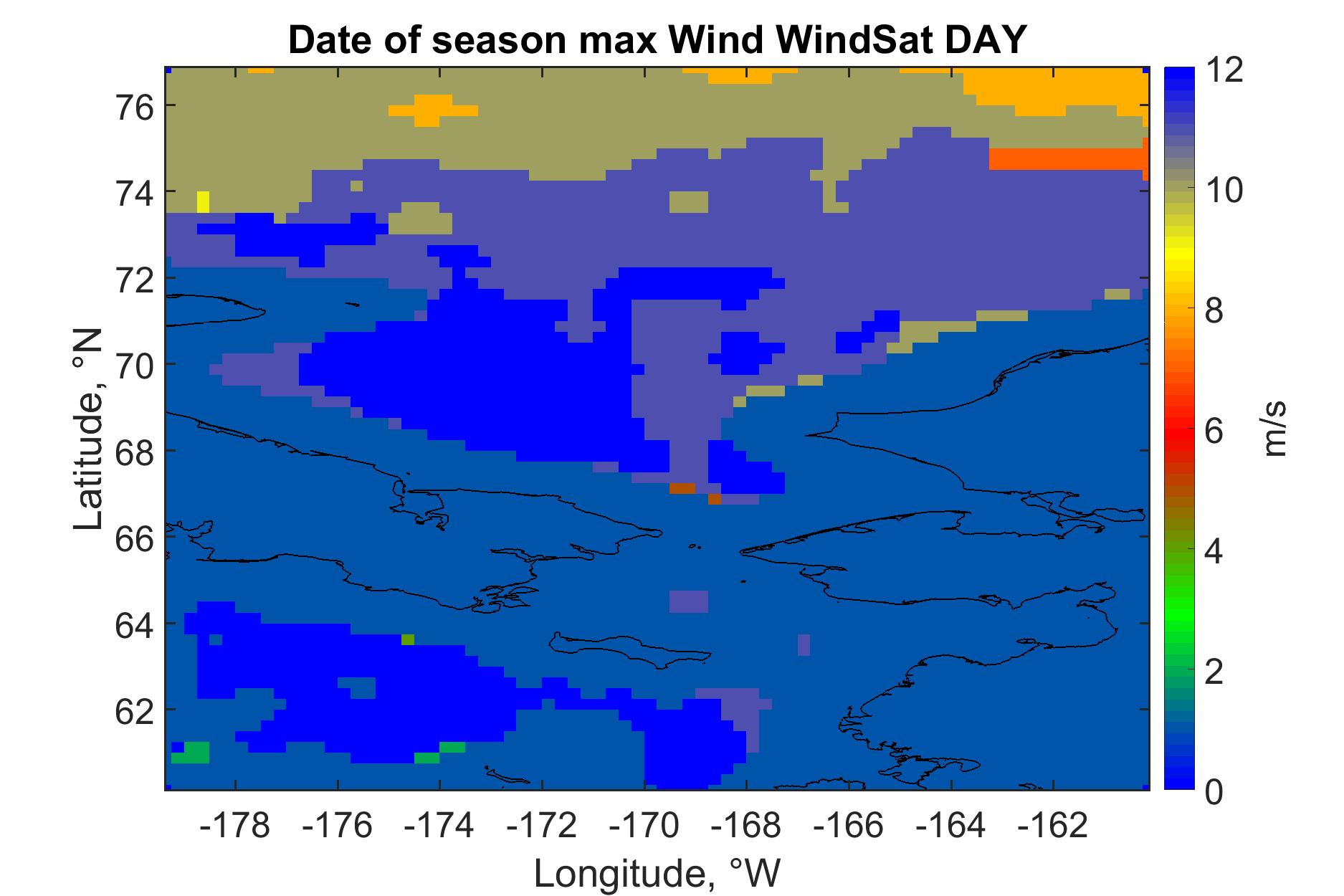 Date of season max Wind WindSat DAY

Latitude, °N

76
74
72
70
68
66
64
62

-178 -176 -174 -172 -170 -168 -166 -164 -162

Longitude, °W

12
10
8
6
4
2
0

m/s